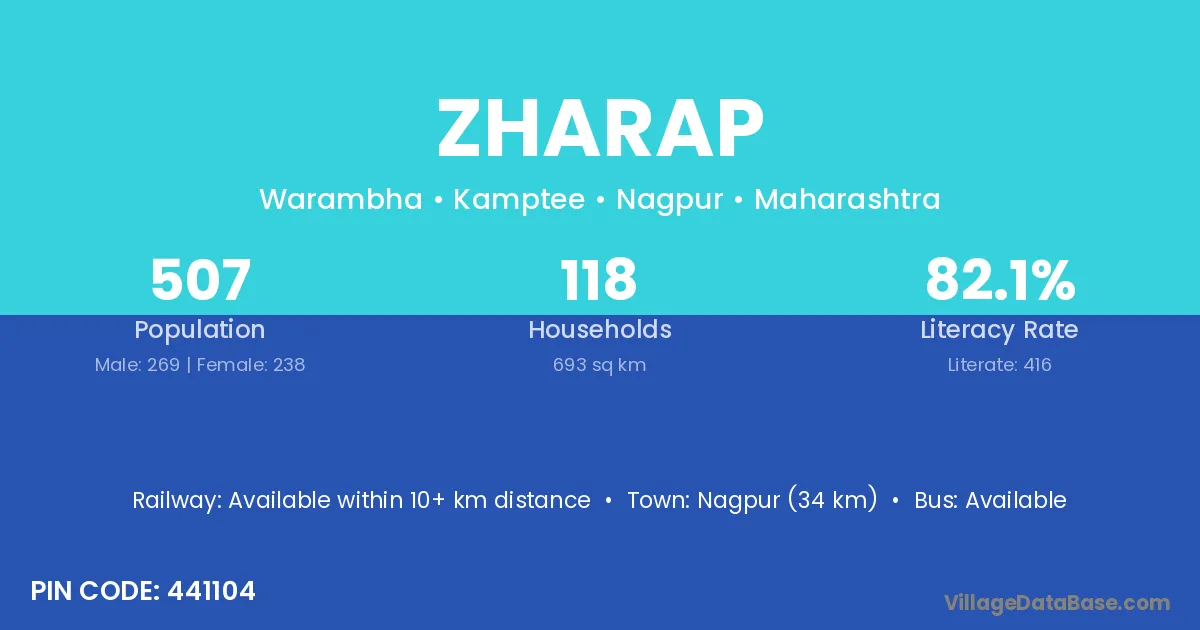 ZHARAP

Warambha • Kamptee • Nagpur • Maharashtra

507
Population
Male: 269 | Female: 238

118
Households
693 sq km

82.1%
Literacy Rate
Literate: 416

Railway: Available within 10+ km distance • Town: Nagpur (34 km) • Bus: Available

PIN CODE: 441104

VillageDataBase.com